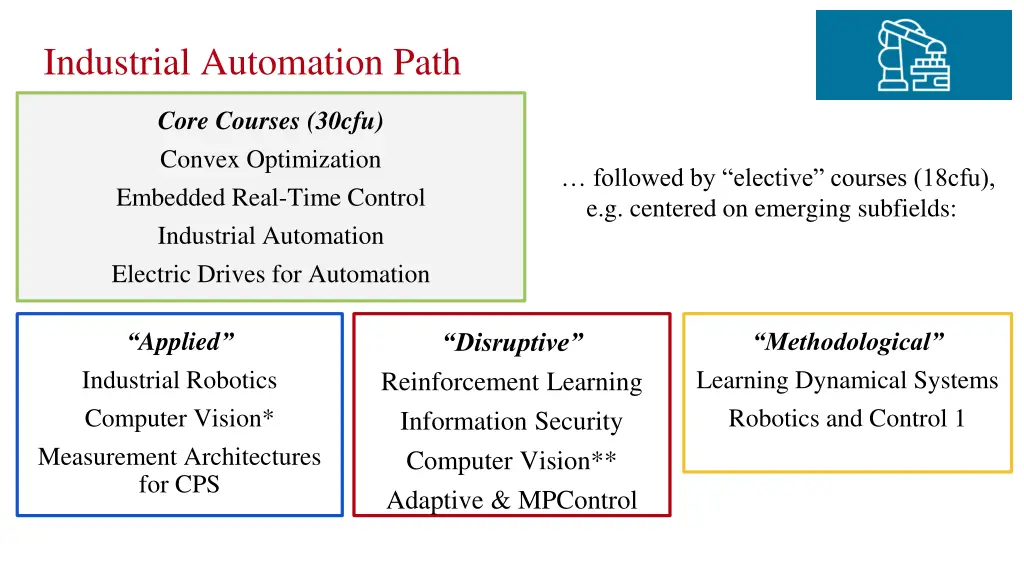 Industrial Automation Path

Core Courses (30cfu)
Convex Optimization
Embedded Real-Time Control
Industrial Automation
Electric Drives for Automation

… followed by “elective” courses (18cfu), e.g. centered on emerging subfields:

“Applied”
Industrial Robotics
Computer Vision*
Measurement Architectures for CPS

“Disruptive”
Reinforcement Learning
Information Security
Computer Vision**
Adaptive & MPControl

“Methodological”
Learning Dynamical Systems
Robotics and Control 1